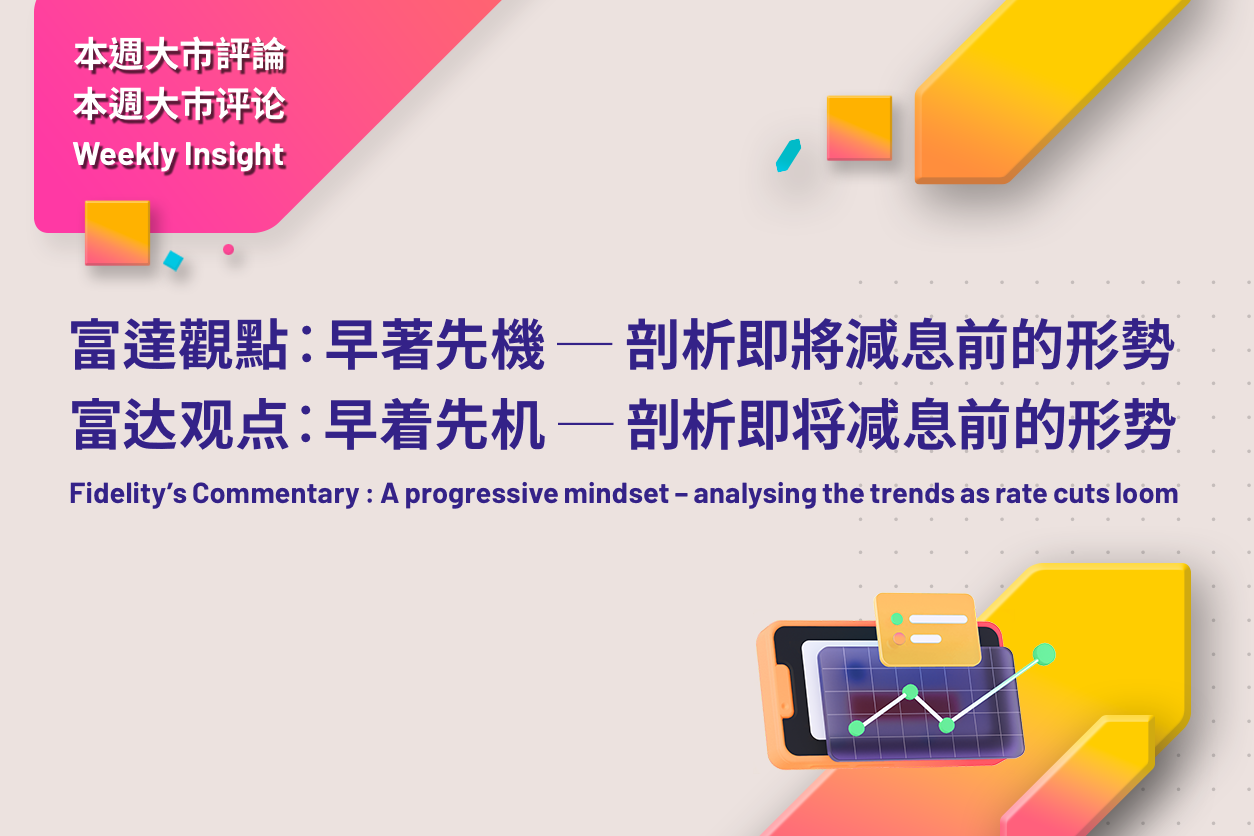 本週大市評論
本週大市评论
Weekly Insight

富達觀點：早著先機 — 剖析即將減息前的形勢
富达观点：早着先机 — 剖析即将减息前的形势
Fidelity's Commentary : A progressive mindset – analysing the trends as rate cuts loom